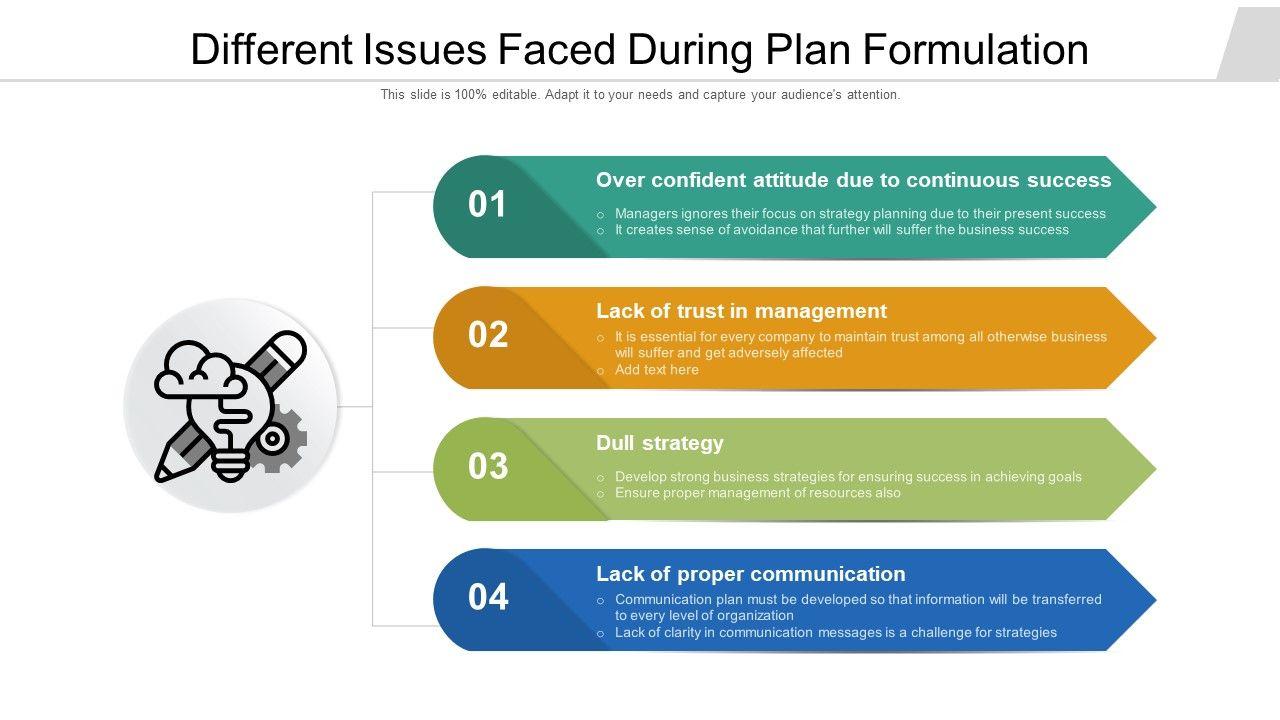 Different Issues Faced During Plan Formulation

This slide is 100% editable. Adapt it to your needs and capture your audience's attention.

01

Over confident attitude due to continuous success

○ Managers ignores their focus on strategy planning due to their present success
○ It creates sense of avoidance that further will suffer the business success

02

Lack of trust in management

○ It is essential for every company to maintain trust among all otherwise business will suffer and get adversely affected
○ Add text here

03

Dull strategy

○ Develop strong business strategies for ensuring success in achieving goals
○ Ensure proper management of resources also

04

Lack of proper communication

○ Communication plan must be developed so that information will be transferred to every level of organization
○ Lack of clarity in communication messages is a challenge for strategies